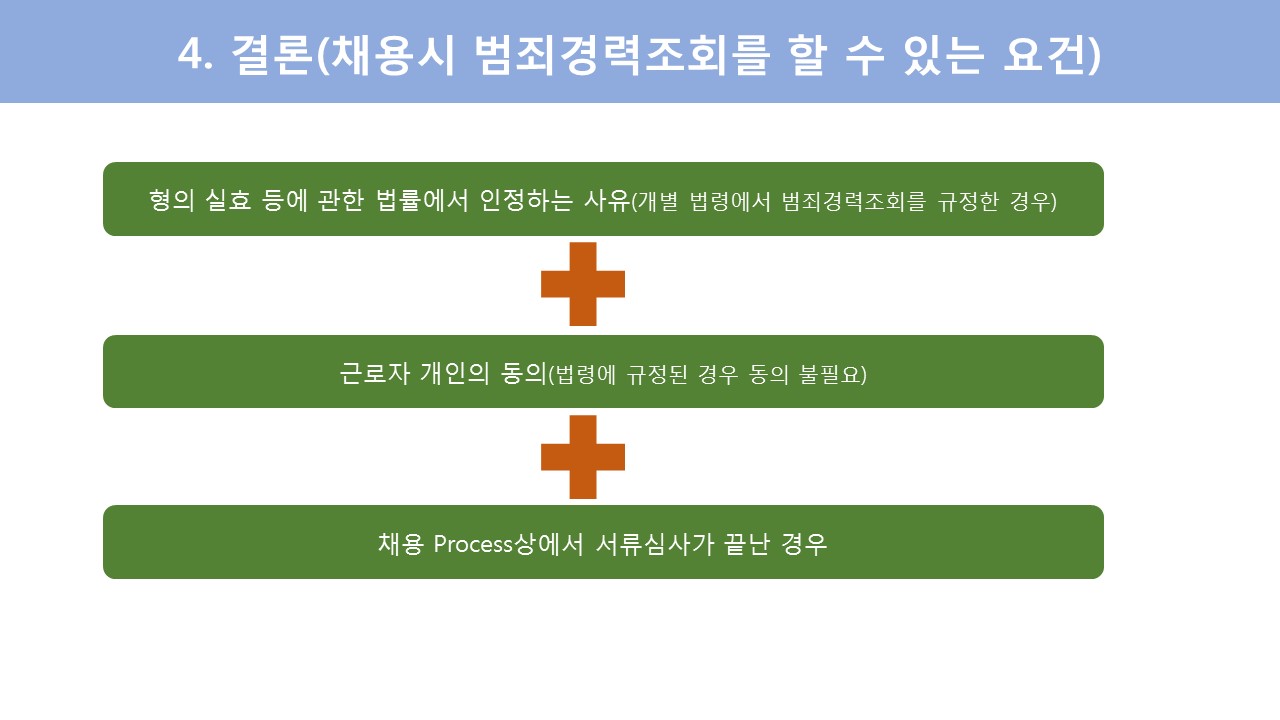 4. 결론(채용시 범죄경력조회를 할 수 있는 요건)

형의 실효 등에 관한 법률에서 인정하는 사유(개별 법령에서 범죄경력조회를 규정한 경우)

근로자 개인의 동의(법령에 규정된 경우 동의 불필요)

채용 Process상에서 서류심사가 끝난 경우